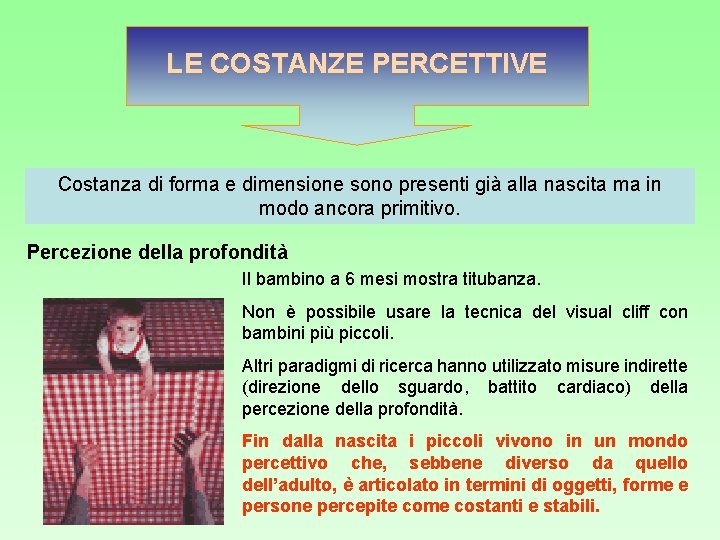 LE COSTANZE PERCETTIVE

Costanza di forma e dimensione sono presenti già alla nascita ma in modo ancora primitivo.

Percezione della profondità

Il bambino a 6 mesi mostra titubanza.

Non è possibile usare la tecnica del visual cliff con bambini più piccoli.

Altri paradigmi di ricerca hanno utilizzato misure indirette (direzione dello sguardo, battito cardiaco) della percezione della profondità.

Fin dalla nascita i piccoli vivono in un mondo percettivo che, sebbene diverso da quello dell'adulto, è articolato in termini di oggetti, forme e persone percepite come costanti e stabili.